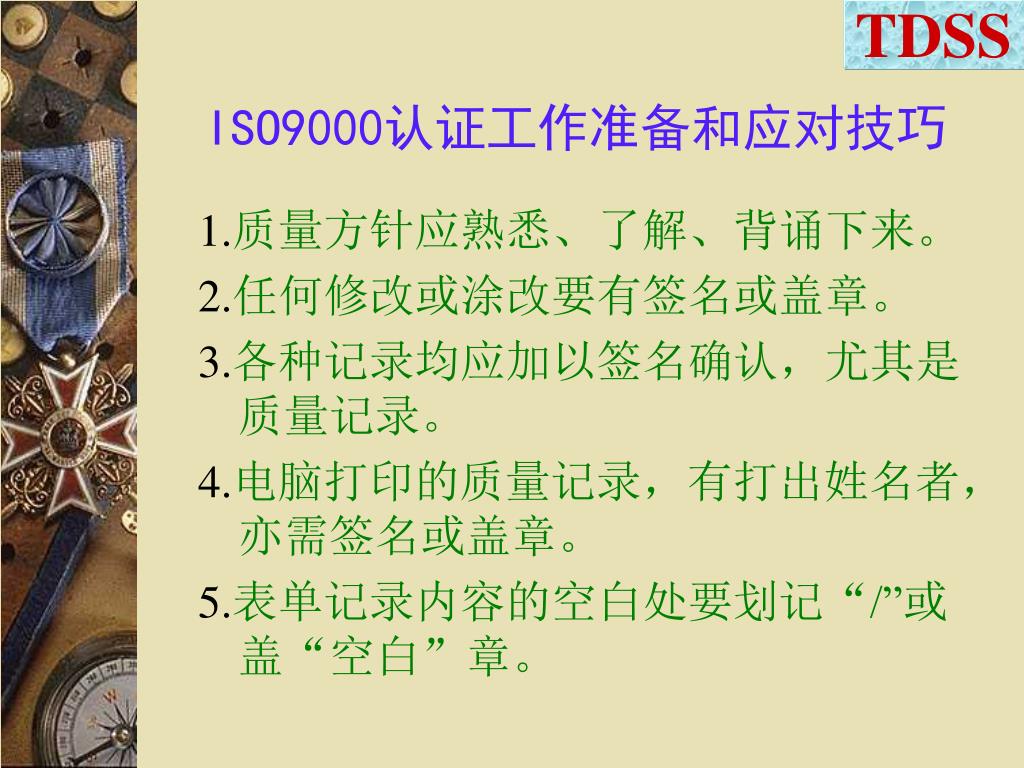 TDSS

ISO9000认证工作准备和应对技巧

1.质量方针应熟悉、了解、背诵下来。

2.任何修改或涂改要有签名或盖章。

3.各种记录均应加以签名确认，尤其是质量记录。

4.电脑打印的质量记录，有打出姓名者，亦需签名或盖章。

5.表单记录内容的空白处要划记“/”或盖“空白”章。